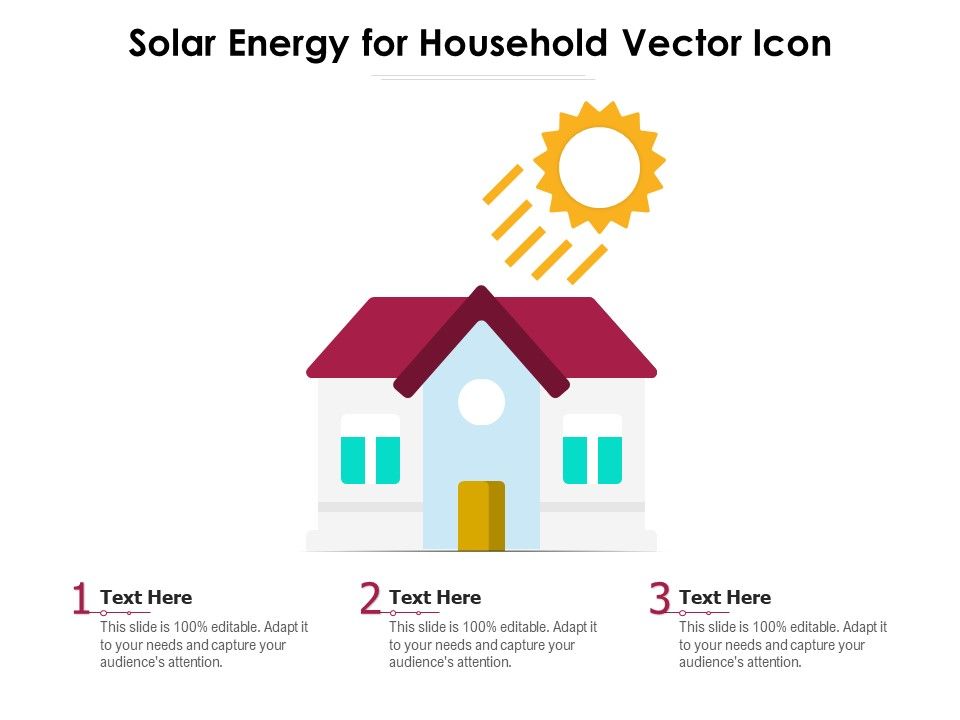 Solar Energy for Household Vector Icon

1 Text Here
This slide is 100% editable. Adapt it to your needs and capture your audience's attention.

2 Text Here
This slide is 100% editable. Adapt it to your needs and capture your audience's attention.

3 Text Here
This slide is 100% editable. Adapt it to your needs and capture your audience's attention.